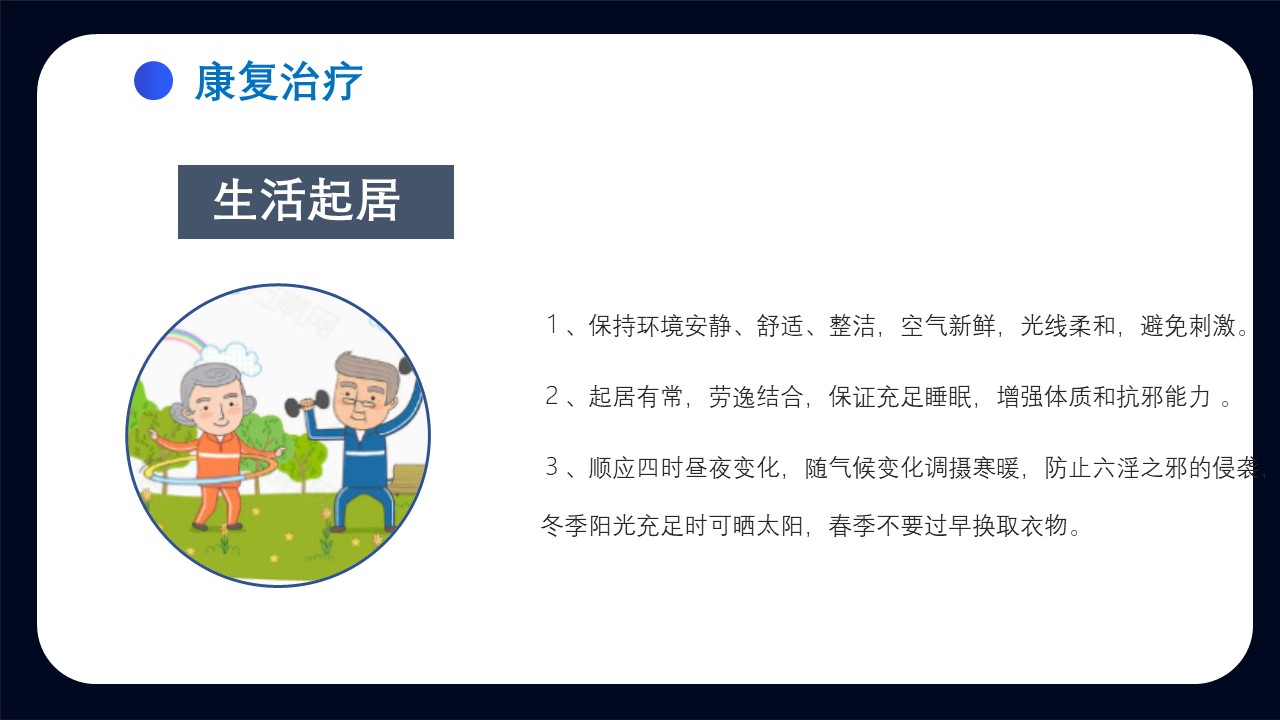 康复治疗

生活起居

１、保持环境安静、舒适、整洁，空气新鲜，光线柔和，避免刺激。

２、起居有常，劳逸结合，保证充足睡眠，增强体质和抗邪能力 。

３、顺应四时昼夜变化，随气候变化调摄寒暖，防止六淫之邪的侵袭，冬季阳光充足时可晒太阳，春季不要过早换取衣物。